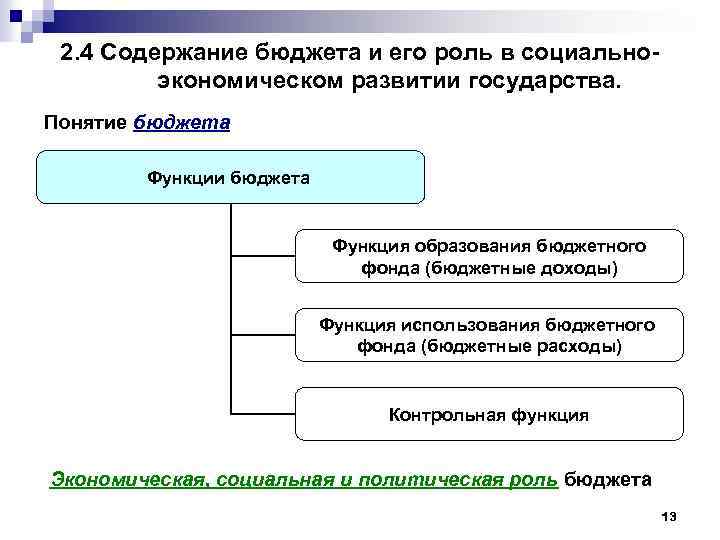 2.4 Содержание бюджета и его роль в социально-экономическом развитии государства.

Понятие бюджета

Функции бюджета

Функция образования бюджетного фонда (бюджетные доходы)

Функция использования бюджетного фонда (бюджетные расходы)

Контрольная функция

Экономическая, социальная и политическая роль бюджета

13